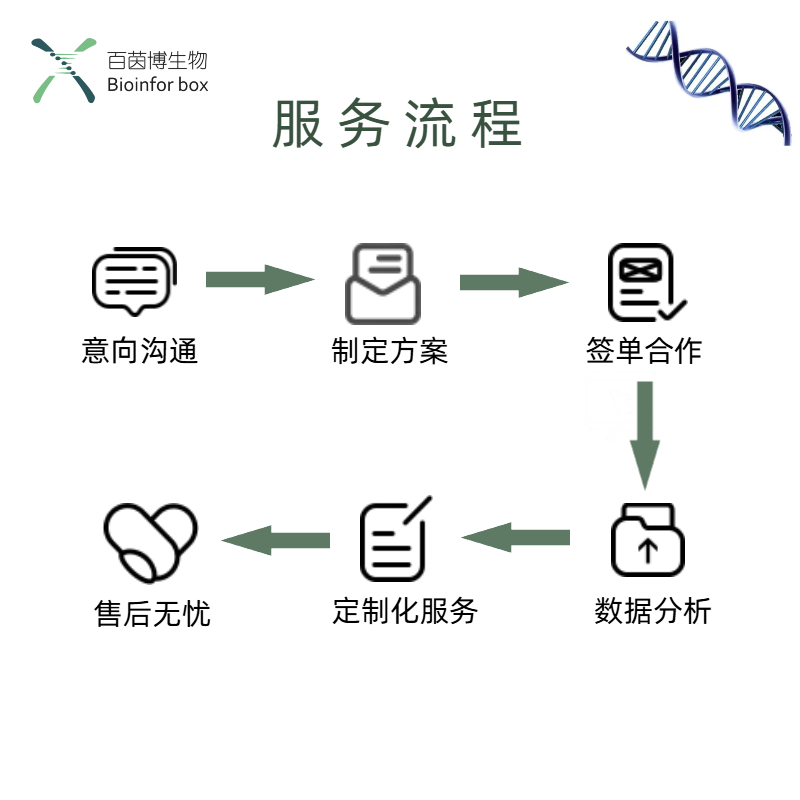 百茵博生物
Bioinfor box

服务流程

意向沟通

制定方案

签单合作

数据分析

定制化服务

售后无忧